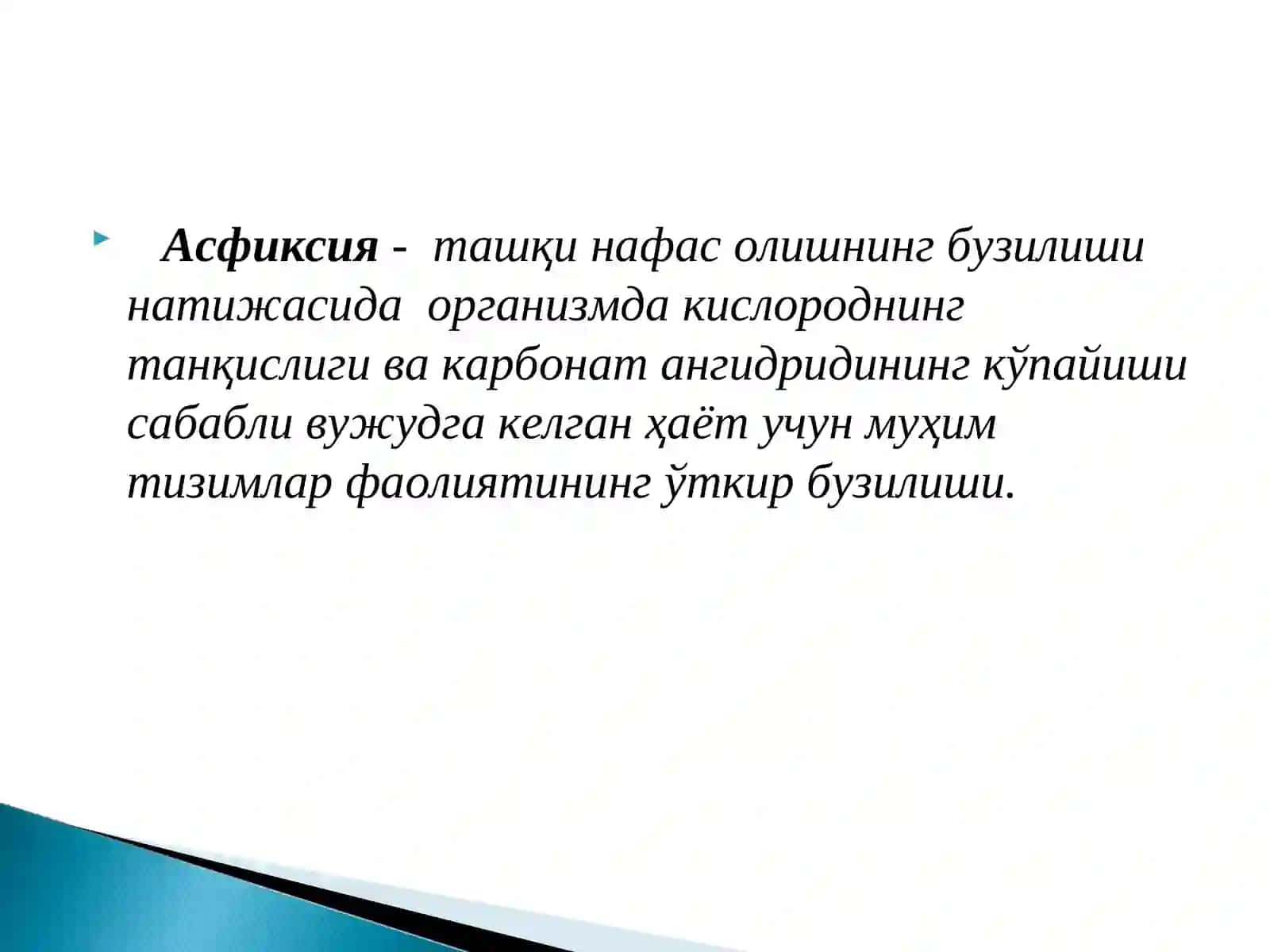 Асфиксия - ташқи нафас олишнинг бузилиши натижасида организмда кислороднинг танқислиги ва карбонат ангидридининг кўпайиши сабабли вужудга келган ҳаёт учун муҳим тизимлар фаолиятининг ўткир бузилиши.